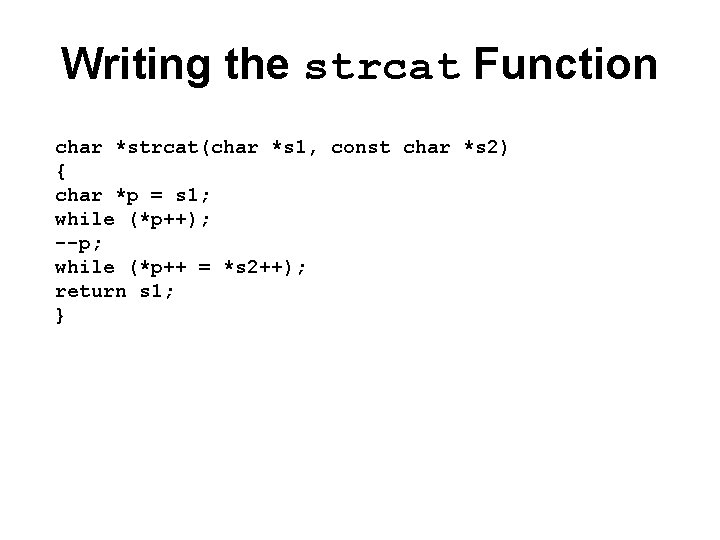 Writing the strcat Function

char *strcat(char *s1, const char *s2)
{
char *p = s1;
while (*p++);
--p;
while (*p++ = *s2++);
return s1;
}